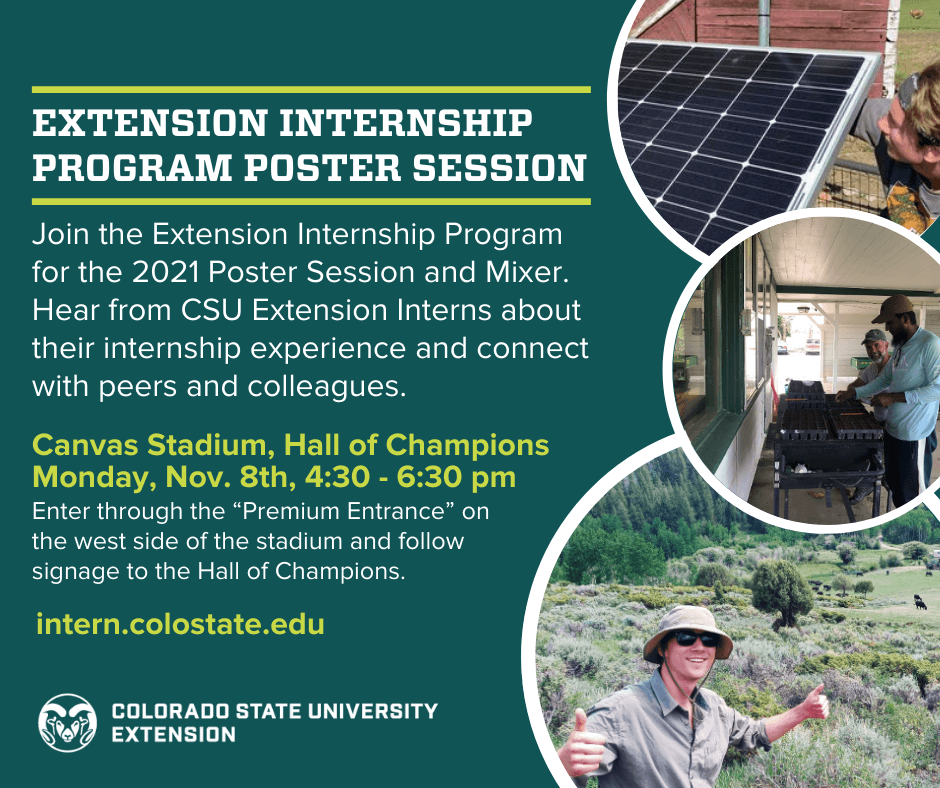 EXTENSION INTERNSHIP PROGRAM POSTER SESSION

Join the Extension Internship Program for the 2021 Poster Session and Mixer. Hear from CSU Extension Interns about their internship experience and connect with peers and colleagues.

Canvas Stadium, Hall of Champions
Monday, Nov. 8th, 4:30 - 6:30 pm
Enter through the “Premium Entrance” on the west side of the stadium and follow signage to the Hall of Champions.

intern.colostate.edu

COLORADO STATE UNIVERSITY
EXTENSION